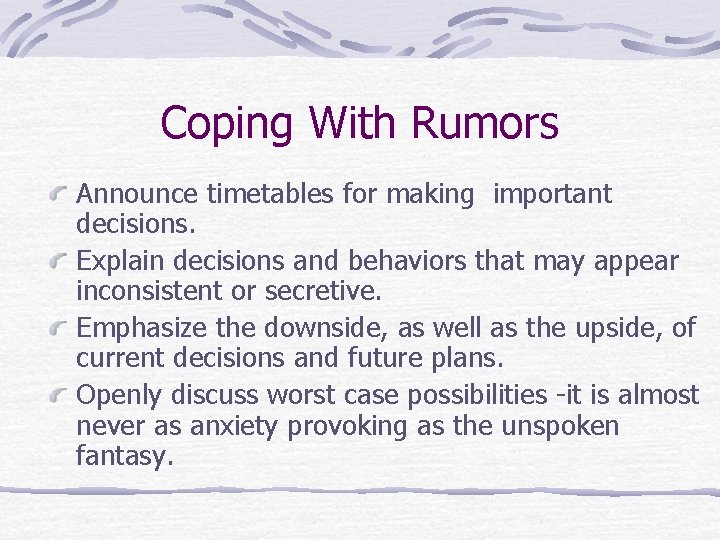 Coping With Rumors

Announce timetables for making important decisions.

Explain decisions and behaviors that may appear inconsistent or secretive.

Emphasize the downside, as well as the upside, of current decisions and future plans.

Openly discuss worst case possibilities -it is almost never as anxiety provoking as the unspoken fantasy.